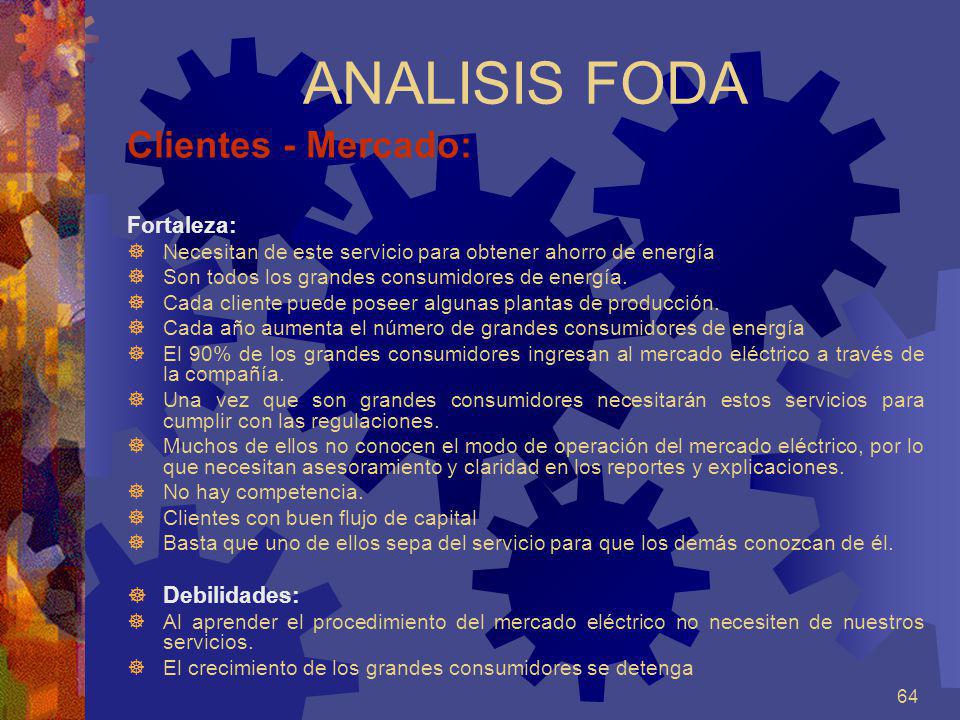 ANALISIS FODA

Clientes - Mercado:

Fortaleza:

Necesitan de este servicio para obtener ahorro de energía

Son todos los grandes consumidores de energía.

Cada cliente puede poseer algunas plantas de producción.

Cada año aumenta el número de grandes consumidores de energía

El 90% de los grandes consumidores ingresan al mercado eléctrico a través de la compañía.

Una vez que son grandes consumidores necesitarán estos servicios para cumplir con las regulaciones.

Muchos de ellos no conocen el modo de operación del mercado eléctrico, por lo que necesitan asesoramiento y claridad en los reportes y explicaciones.

No hay competencia.

Clientes con buen flujo de capital

Basta que uno de ellos sepa del servicio para que los demás conozcan de él.

Debilidades:

Al aprender el procedimiento del mercado eléctrico no necesiten de nuestros servicios.

El crecimiento de los grandes consumidores se detenga

64